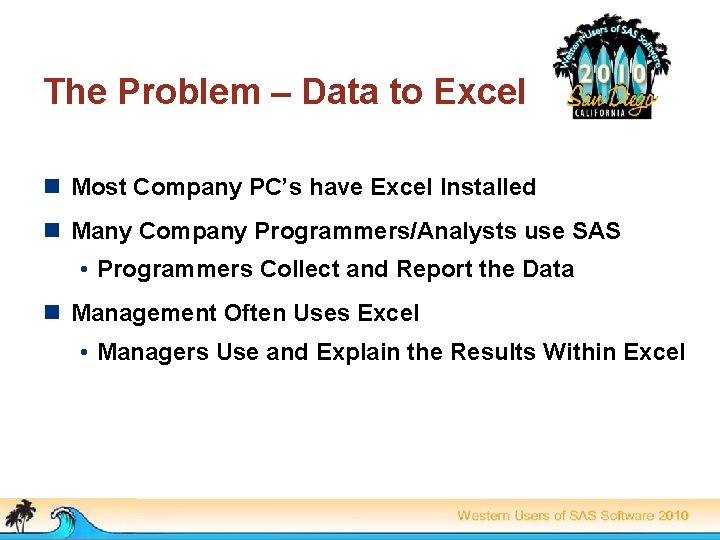 The Problem – Data to Excel

Western Users of SAS Software
2010
San Diego
CALIFORNIA

■ Most Company PC's have Excel Installed

■ Many Company Programmers/Analysts use SAS

• Programmers Collect and Report the Data

■ Management Often Uses Excel

• Managers Use and Explain the Results Within Excel

Western Users of SAS Software 2010